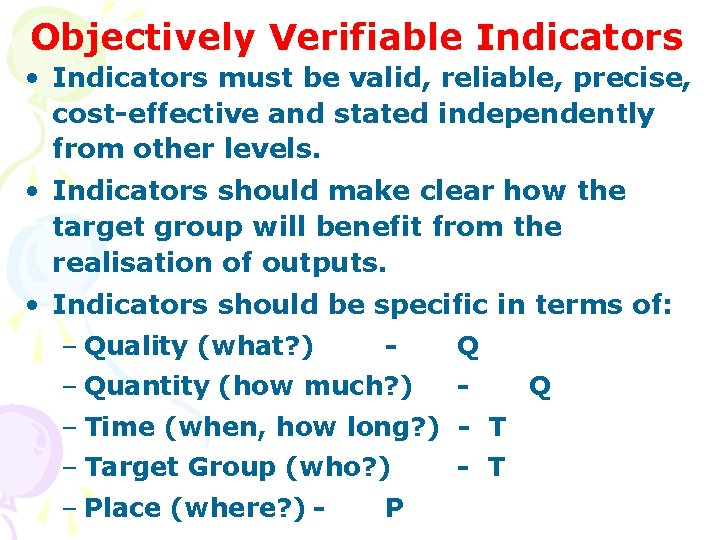 Objectively Verifiable Indicators

• Indicators must be valid, reliable, precise, cost-effective and stated independently from other levels.

• Indicators should make clear how the target group will benefit from the realisation of outputs.

• Indicators should be specific in terms of:
– Quality (what?) - Q
– Quantity (how much?) - Q
– Time (when, how long?) - T
– Target Group (who?) - T
– Place (where?) - P